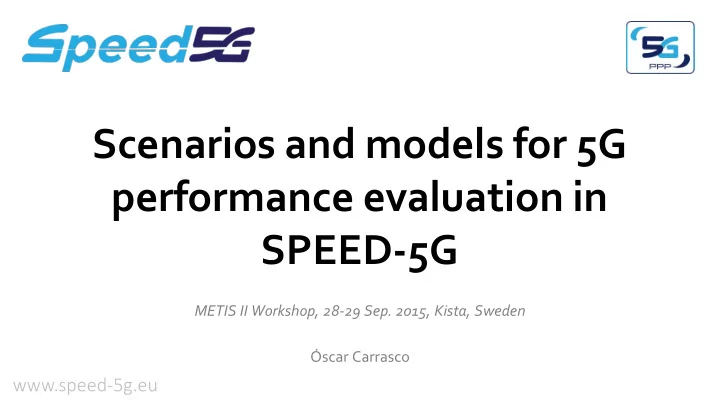 Speed5G

5G PPP

Scenarios and models for 5G performance evaluation in SPEED-5G

METIS II Workshop, 28-29 Sep. 2015, Kista, Sweden

Óscar Carrasco

www.speed-5g.eu